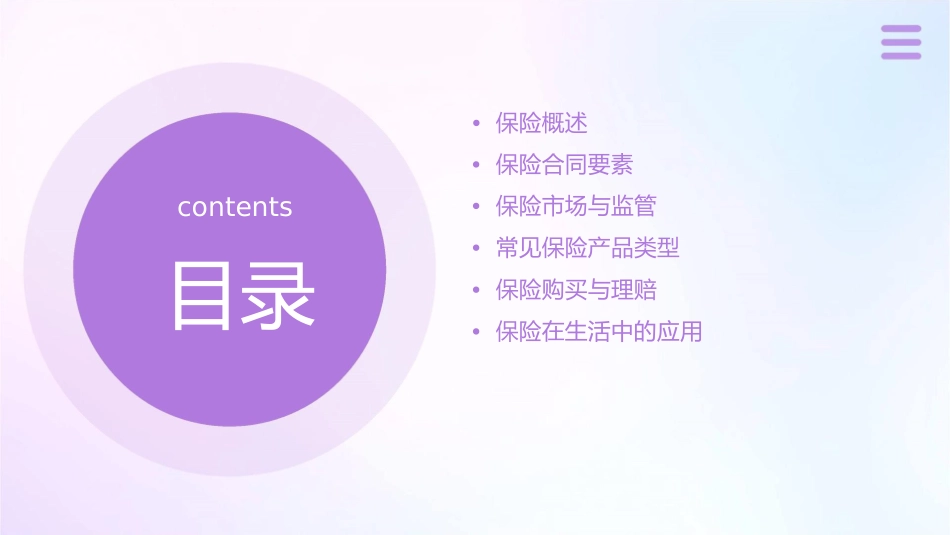 contents

目录

• 保险概述
• 保险合同要素
• 保险市场与监管
• 常见保险产品类型
• 保险购买与理赔
• 保险在生活中的应用